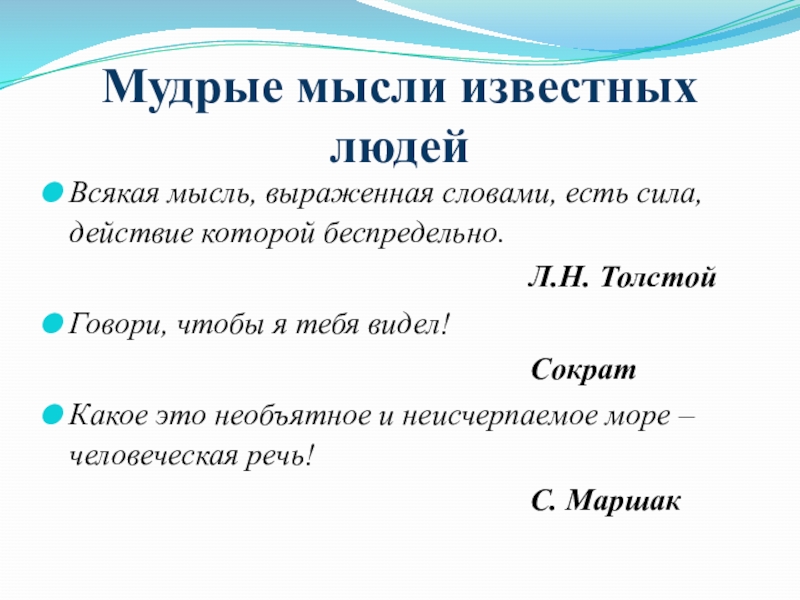 Мудрые мысли известных людей

Всякая мысль, выраженная словами, есть сила, действие которой беспредельно.

Л.Н. Толстой

Говори, чтобы я тебя видел!

Сократ

Какое это необъятное и неисчерпаемое море – человеческая речь!

С. Маршак